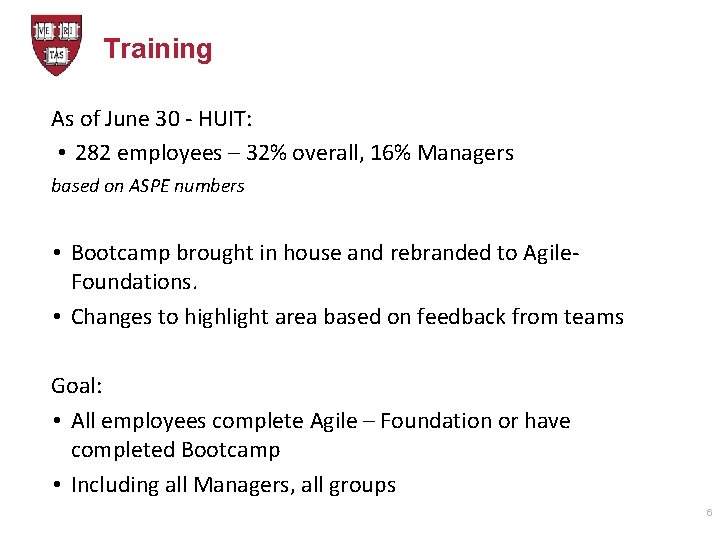 VE RI TAS

Training

As of June 30 - HUIT:

• 282 employees – 32% overall, 16% Managers

based on ASPE numbers

• Bootcamp brought in house and rebranded to Agile-Foundations.

• Changes to highlight area based on feedback from teams

Goal:

• All employees complete Agile – Foundation or have completed Bootcamp

• Including all Managers, all groups

6